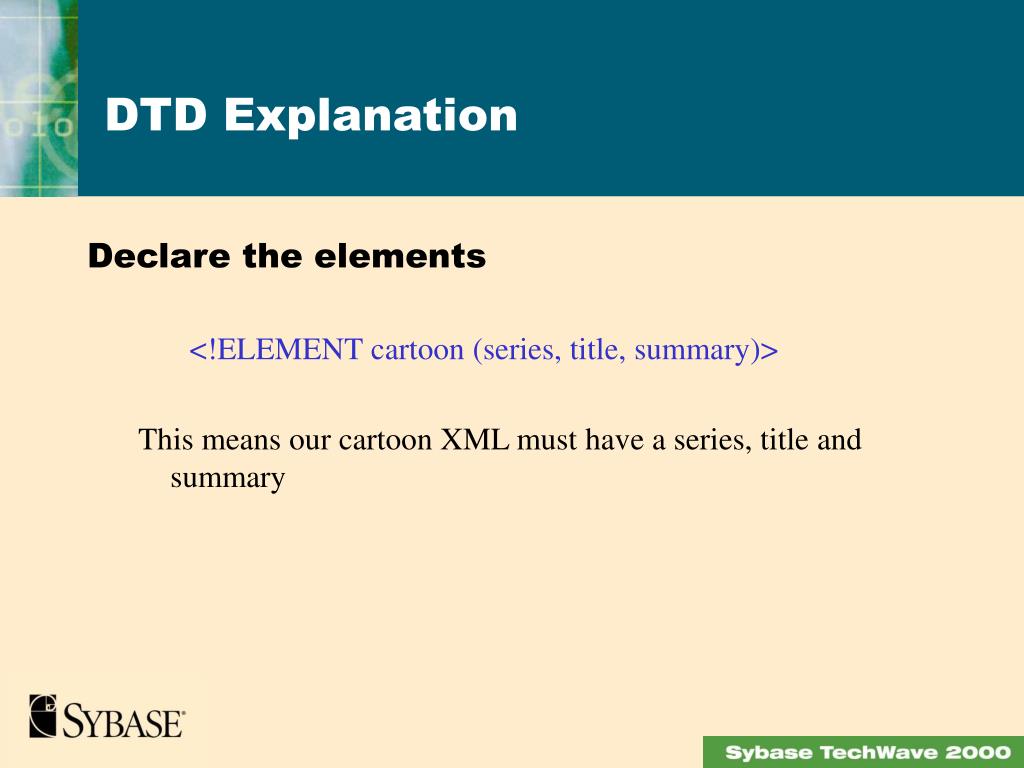 010

DTD Explanation

Declare the elements

<!ELEMENT cartoon (series, title, summary)>

This means our cartoon XML must have a series, title and summary

SYBASE

Sybase TechWave 2000